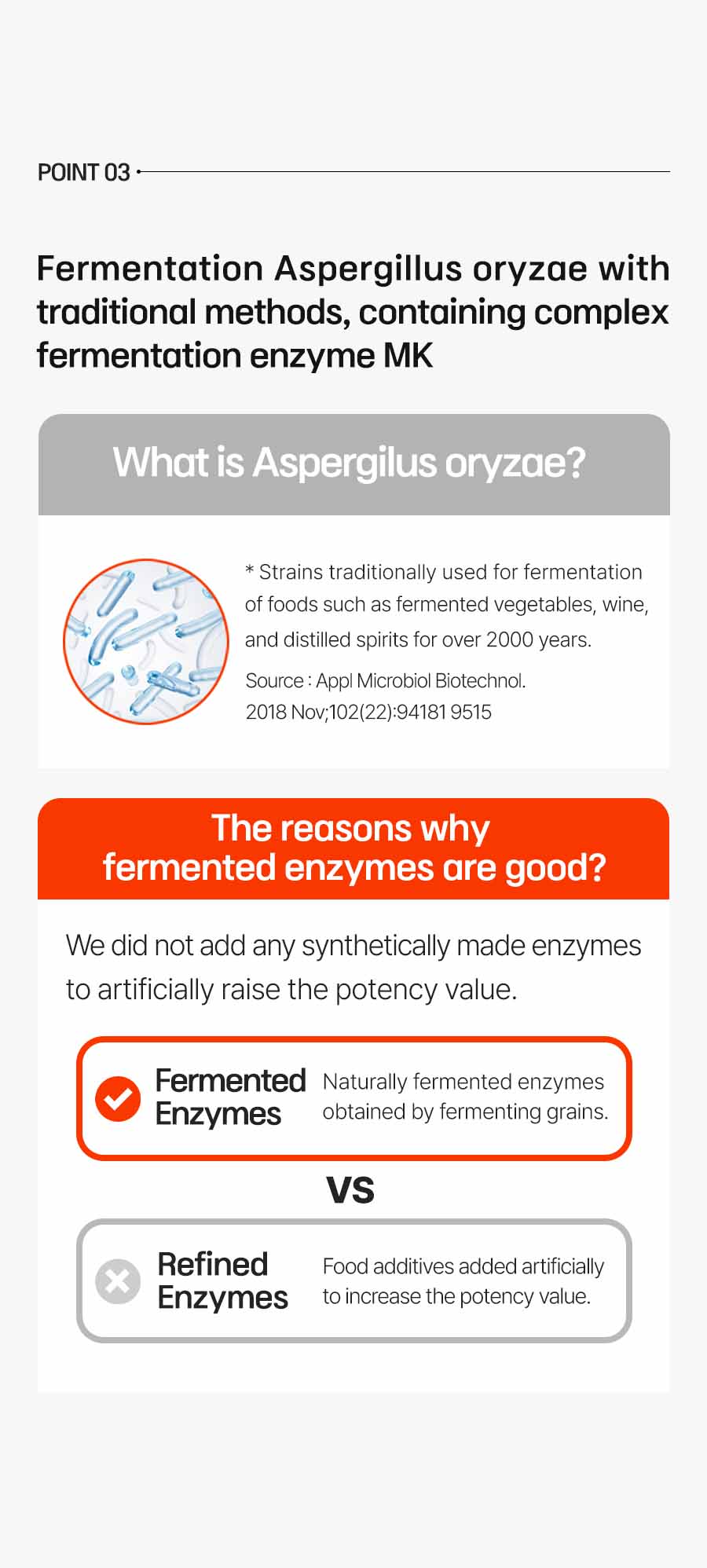 POINT 03

Fermentation Aspergillus oryzae with traditional methods, containing complex fermentation enzyme MK

What is Aspergilus oryzae?

* Strains traditionally used for fermentation of foods such as fermented vegetables, wine, and distilled spirits for over 2000 years.

Source : Appl Microbiol Biotechnol. 2018 Nov;102(22):94181 9515

The reasons why fermented enzymes are good?

We did not add any synthetically made enzymes to artificially raise the potency value.

Fermented Enzymes

Naturally fermented enzymes obtained by fermenting grains.

VS

Refined Enzymes

Food additives added artificially to increase the potency value.